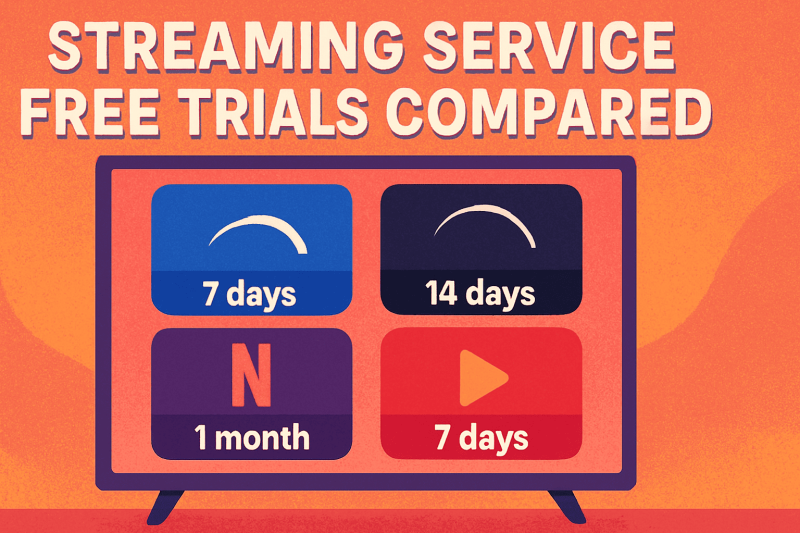 STREAMING SERVICE FREE TRIALS COMPARED

7 days

14 days

N

1 month

7 days